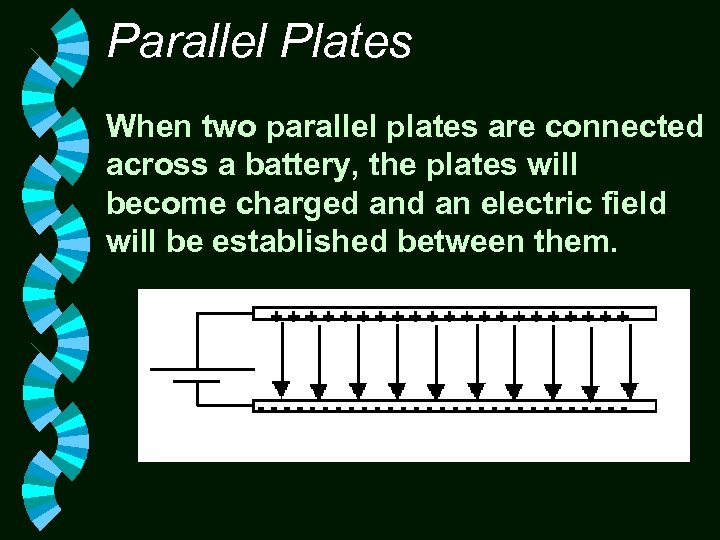 Parallel Plates

When two parallel plates are connected across a battery, the plates will become charged and an electric field will be established between them.